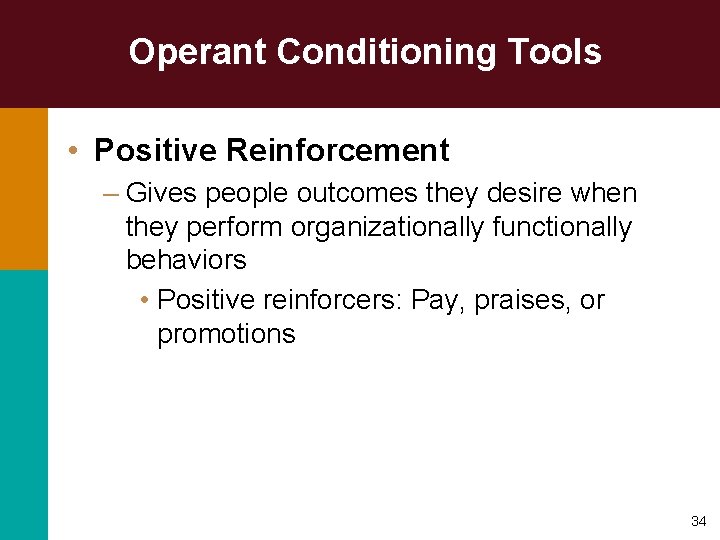 Operant Conditioning Tools

• Positive Reinforcement

– Gives people outcomes they desire when they perform organizationally functionally behaviors

• Positive reinforcers: Pay, praises, or promotions

34